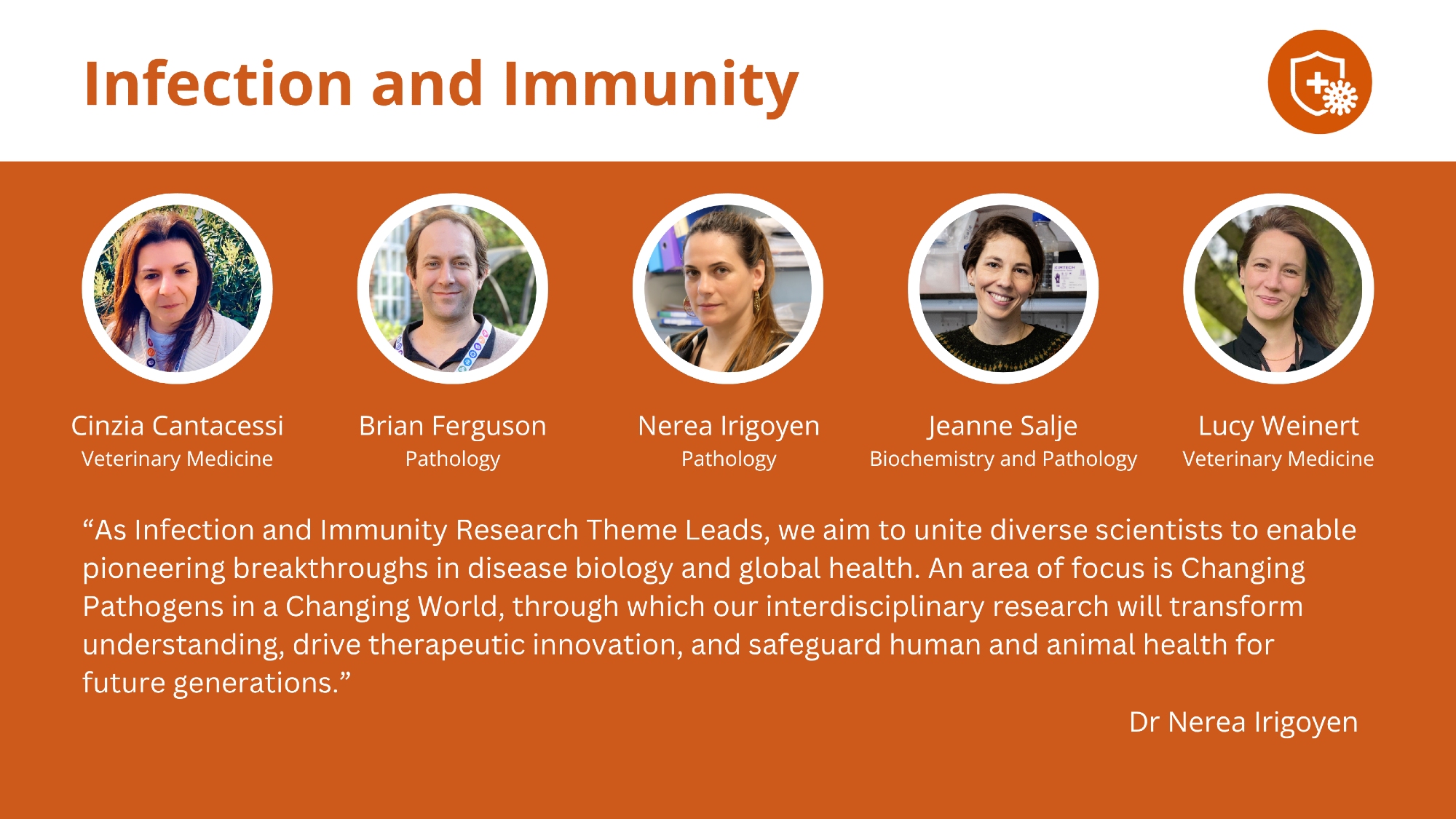 Infection and Immunity

Cinzia Cantacessi
Veterinary Medicine

Brian Ferguson
Pathology

Nerea Irigoyen
Pathology

Jeanne Salje
Biochemistry and Pathology

Lucy Weinert
Veterinary Medicine

“As Infection and Immunity Research Theme Leads, we aim to unite diverse scientists to enable pioneering breakthroughs in disease biology and global health. An area of focus is Changing Pathogens in a Changing World, through which our interdisciplinary research will transform understanding, drive therapeutic innovation, and safeguard human and animal health for future generations.”

Dr Nerea Irigoyen